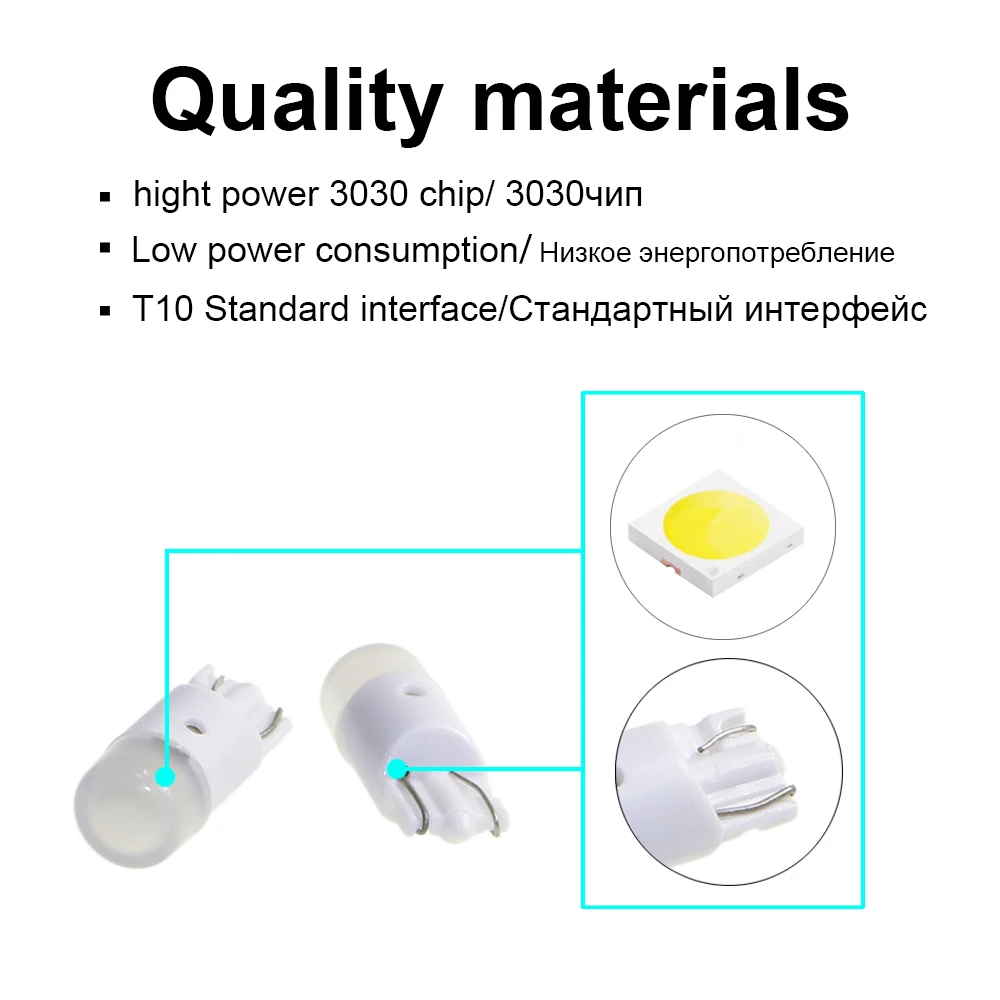 Quality materials

▪ hight power 3030 chip/ 3030чип

▪ Low power consumption/ Низкое энергопотребление

▪ T10 Standard interface/Стандартный интерфейс